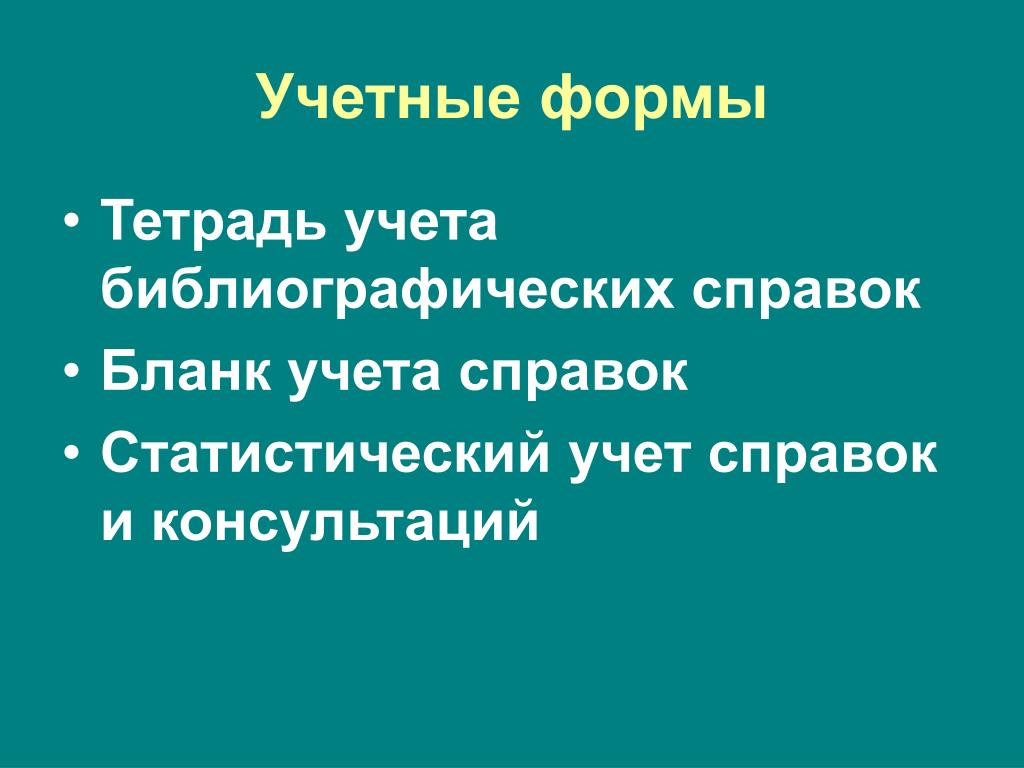 Учетные формы

• Тетрадь учета библиографических справок
• Бланк учета справок
• Статистический учет справок и консультаций